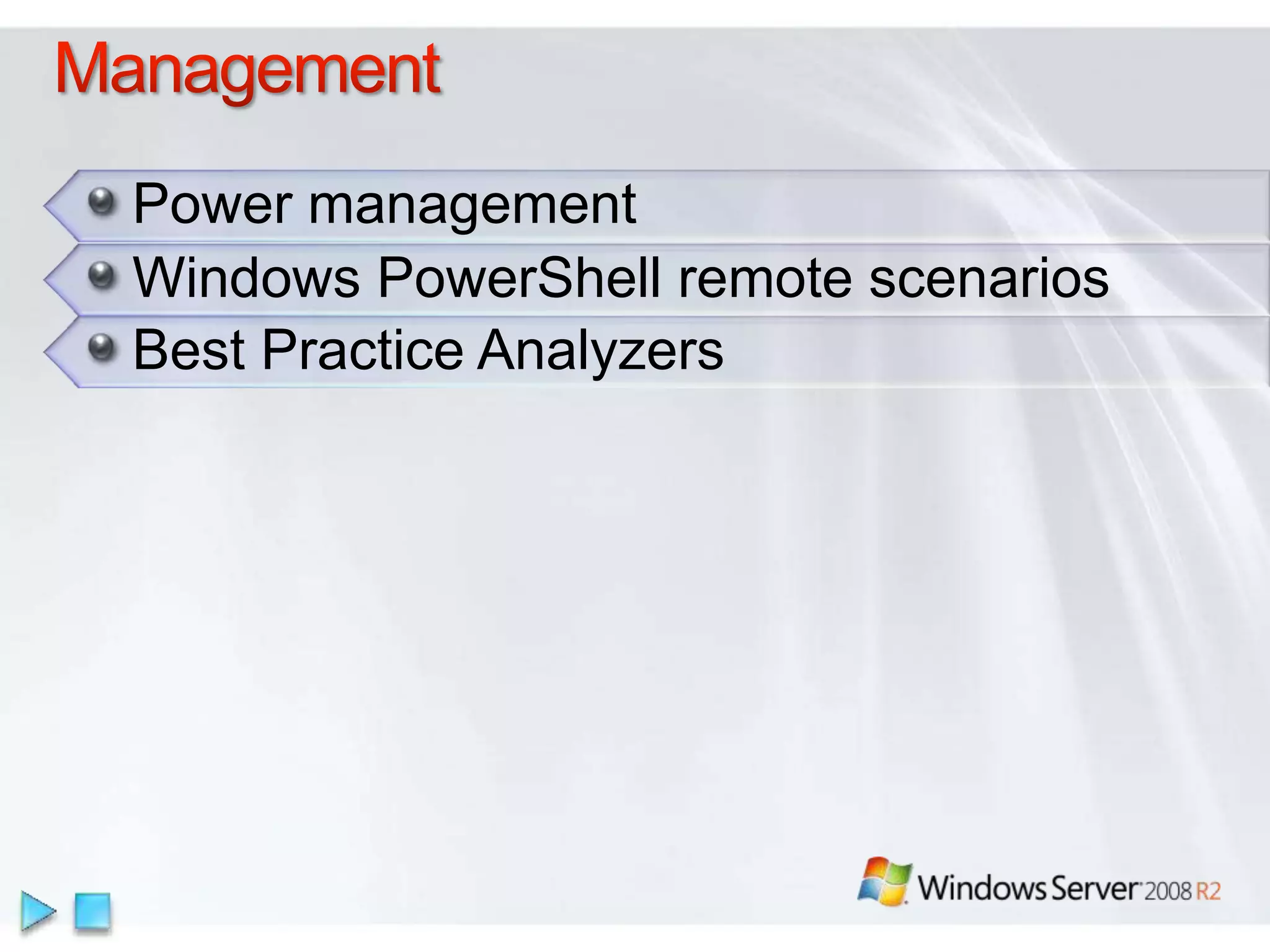 Management

Power management

Windows PowerShell remote scenarios

Best Practice Analyzers

Windows Server 2008 R2